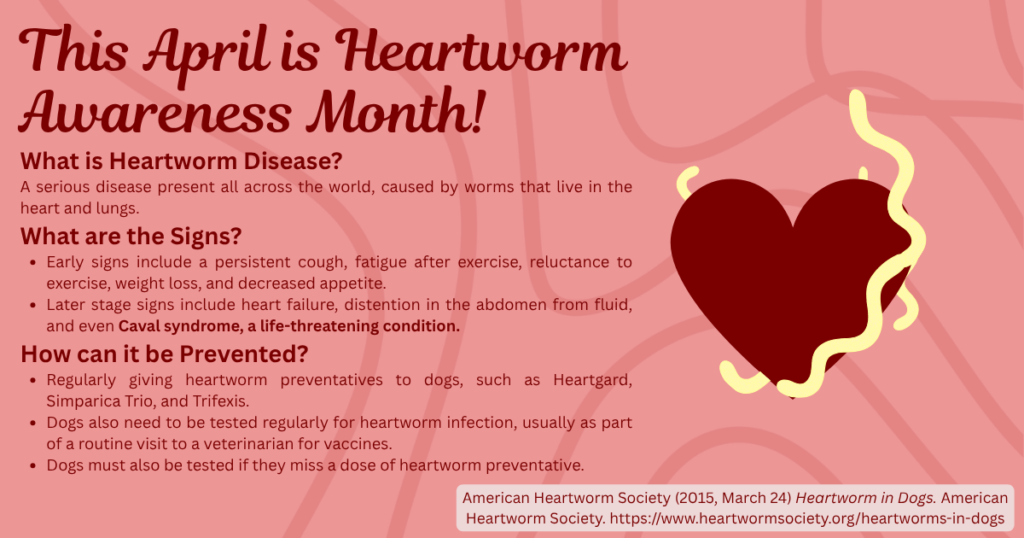 This April is Heartworm Awareness Month!

What is Heartworm Disease?

A serious disease present all across the world, caused by worms that live in the heart and lungs.

What are the Signs?

• Early signs include a persistent cough, fatigue after exercise, reluctance to exercise, weight loss, and decreased appetite.
• Later stage signs include heart failure, distention in the abdomen from fluid, and even Caval syndrome, a life-threatening condition.

How can it be Prevented?

• Regularly giving heartworm preventatives to dogs, such as Heartgard, Simparica Trio, and Trifexis.
• Dogs also need to be tested regularly for heartworm infection, usually as part of a routine visit to a veterinarian for vaccines.
• Dogs must also be tested if they miss a dose of heartworm preventative.

American Heartworm Society (2015, March 24) Heartworm in Dogs. American Heartworm Society. https://www.heartwormsociety.org/heartworms-in-dogs